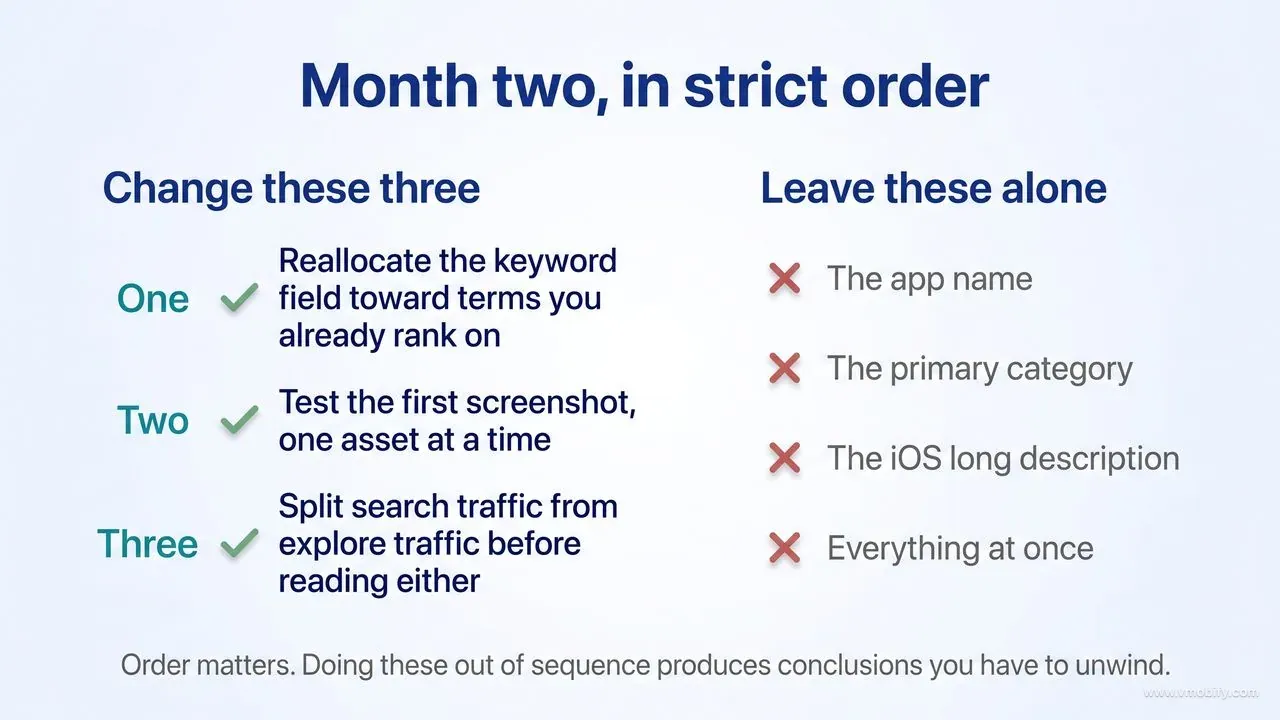 Month two, in strict order

Change these three

One Reallocate the keyword field toward terms you already rank on

Two Test the first screenshot, one asset at a time

Three Split search traffic from explore traffic before reading either

Leave these alone

The app name

The primary category

The iOS long description

Everything at once

Order matters. Doing these out of sequence produces conclusions you have to unwind.

www.vmobify.com